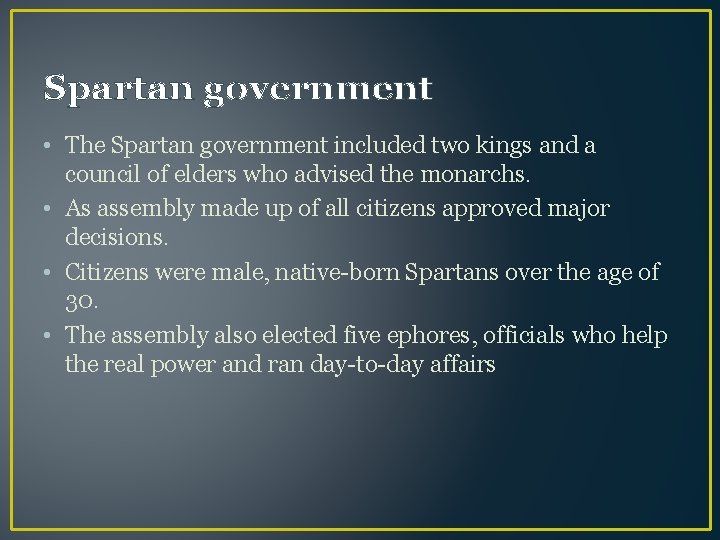 Spartan government

• The Spartan government included two kings and a council of elders who advised the monarchs.
• As assembly made up of all citizens approved major decisions.
• Citizens were male, native-born Spartans over the age of 30.
• The assembly also elected five ephores, officials who help the real power and ran day-to-day affairs